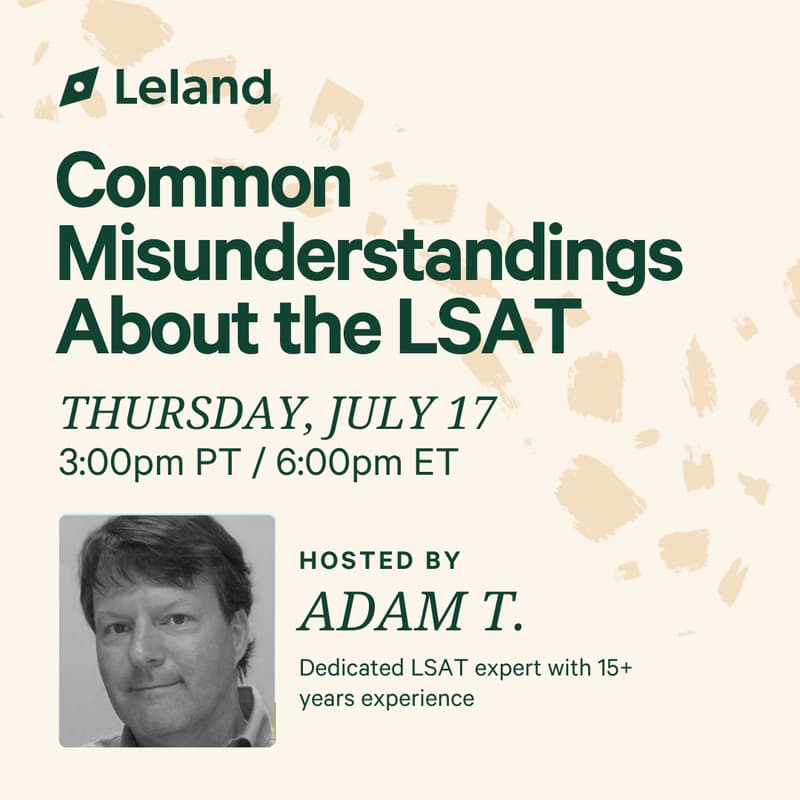 Leland

Common Misunderstandings About the LSAT

THURSDAY, JULY 17
3:00pm PT / 6:00pm ET

HOSTED BY
ADAM T.
Dedicated LSAT expert with 15+ years experience